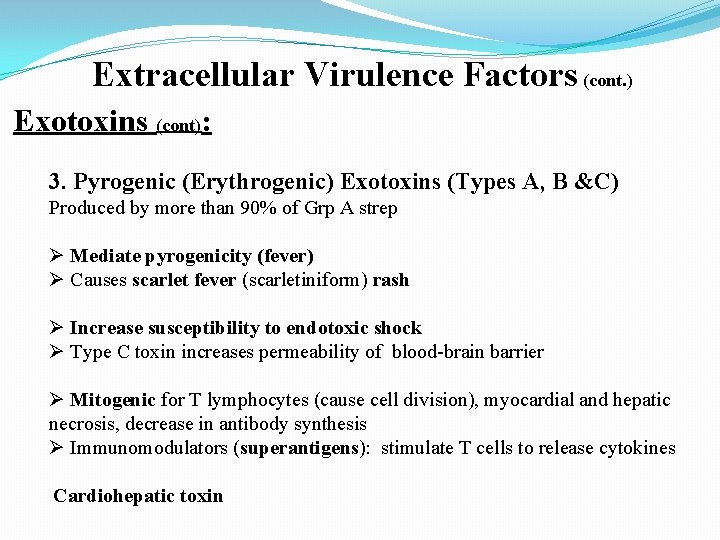 Extracellular Virulence Factors (cont.)

Exotoxins (cont):

3. Pyrogenic (Erythrogenic) Exotoxins (Types A, B &C)
Produced by more than 90% of Grp A strep

➢ Mediate pyrogenicity (fever)
➢ Causes scarlet fever (scarletiniform) rash

➢ Increase susceptibility to endotoxic shock
➢ Type C toxin increases permeability of blood-brain barrier

➢ Mitogenic for T lymphocytes (cause cell division), myocardial and hepatic necrosis, decrease in antibody synthesis
➢ Immunomodulators (superantigens): stimulate T cells to release cytokines

Cardiohepatic toxin